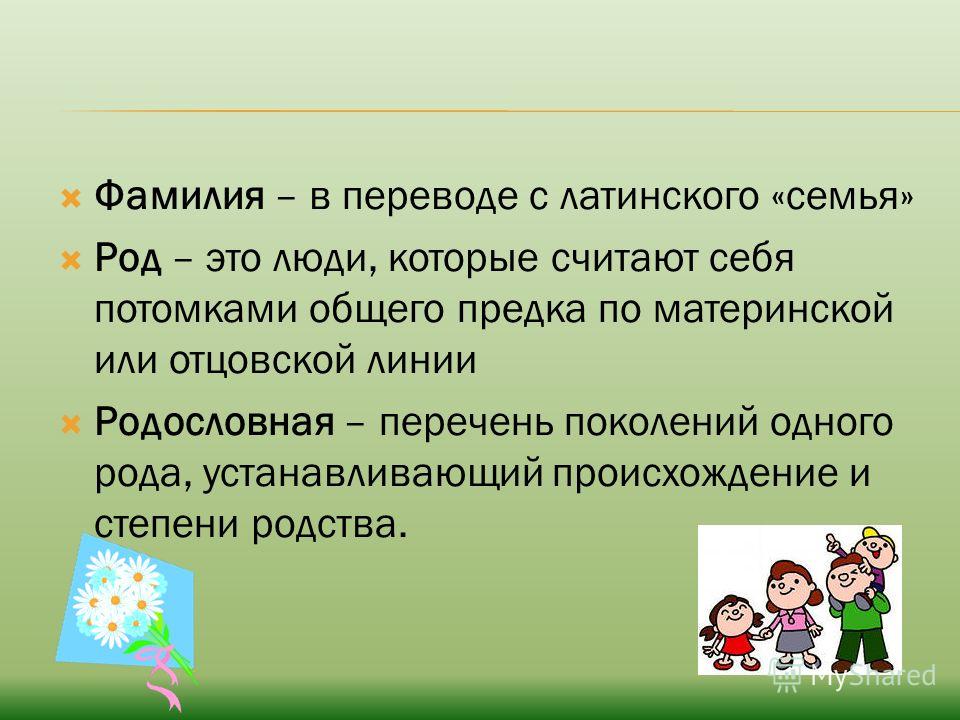 Фамилия – в переводе с латинского «семья»

Род – это люди, которые считают себя потомками общего предка по материнской или отцовской линии

Родословная – перечень поколений одного рода, устанавливающий происхождение и степени родства.

MyShared